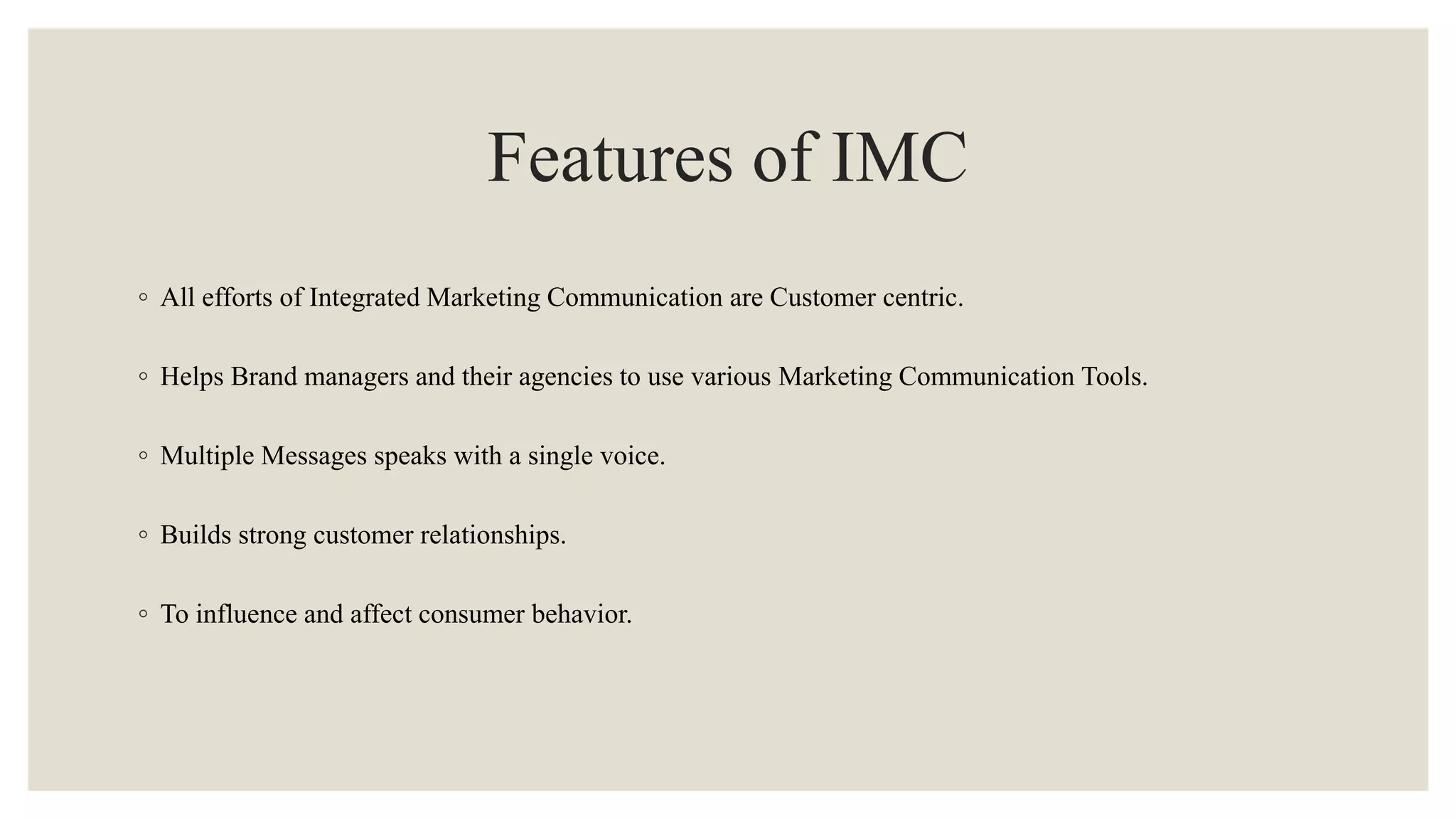 Features of IMC

◦ All efforts of Integrated Marketing Communication are Customer centric.

◦ Helps Brand managers and their agencies to use various Marketing Communication Tools.

◦ Multiple Messages speaks with a single voice.

◦ Builds strong customer relationships.

◦ To influence and affect consumer behavior.